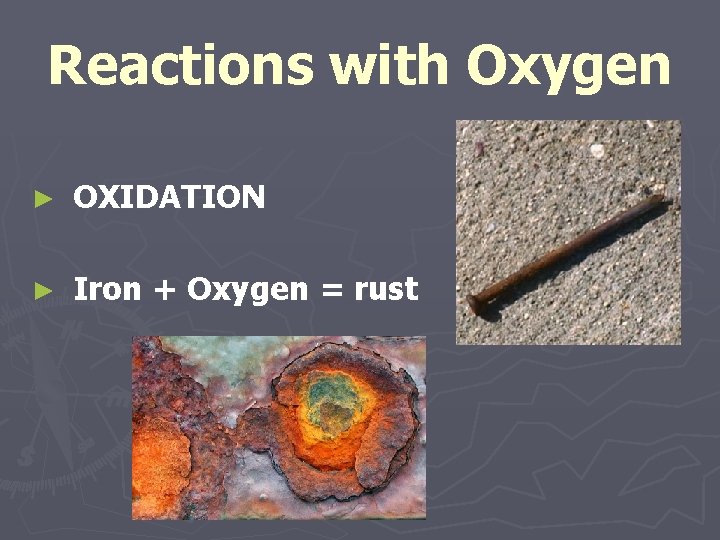 Reactions with Oxygen

► OXIDATION

► Iron + Oxygen = rust